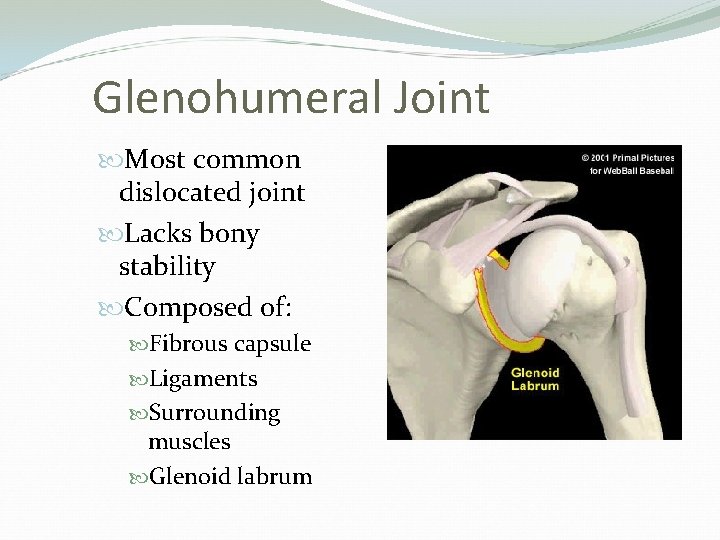 Glenohumeral Joint

Most common dislocated joint

Lacks bony stability

Composed of:

Fibrous capsule

Ligaments

Surrounding muscles

Glenoid labrum

© 2001 Primal Pictures for WebBall Baseball

Glenoid Labrum